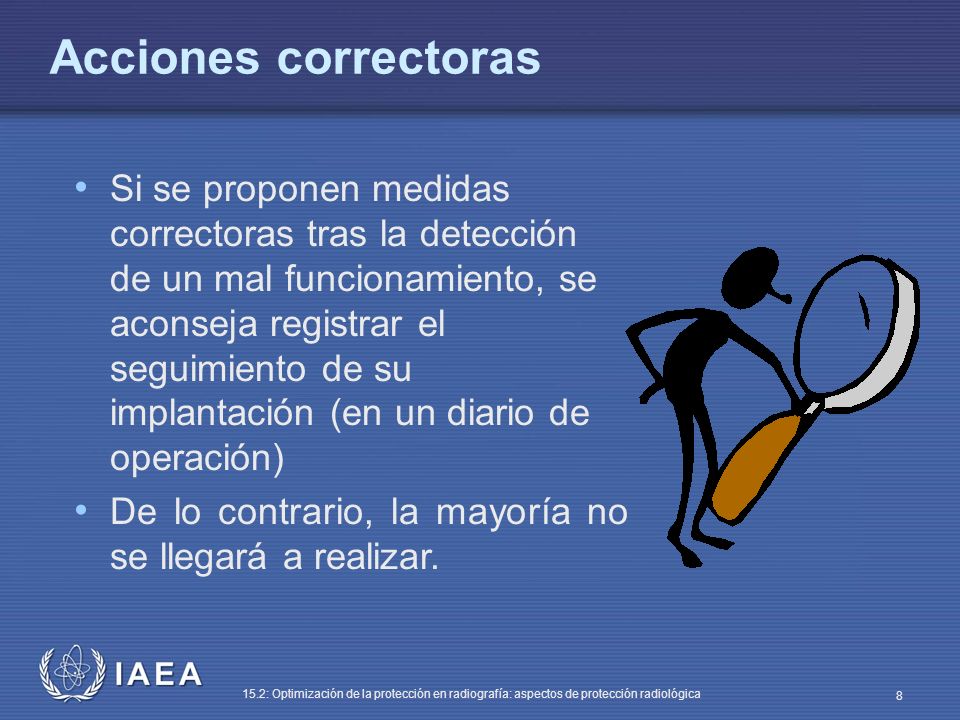 Acciones correctoras

• Si se proponen medidas correctoras tras la detección de un mal funcionamiento, se aconseja registrar el seguimiento de su implantación (en un diario de operación)
• De lo contrario, la mayoría no se llegará a realizar.

IAEA

15.2: Optimización de la protección en radiografía: aspectos de protección radiológica

8